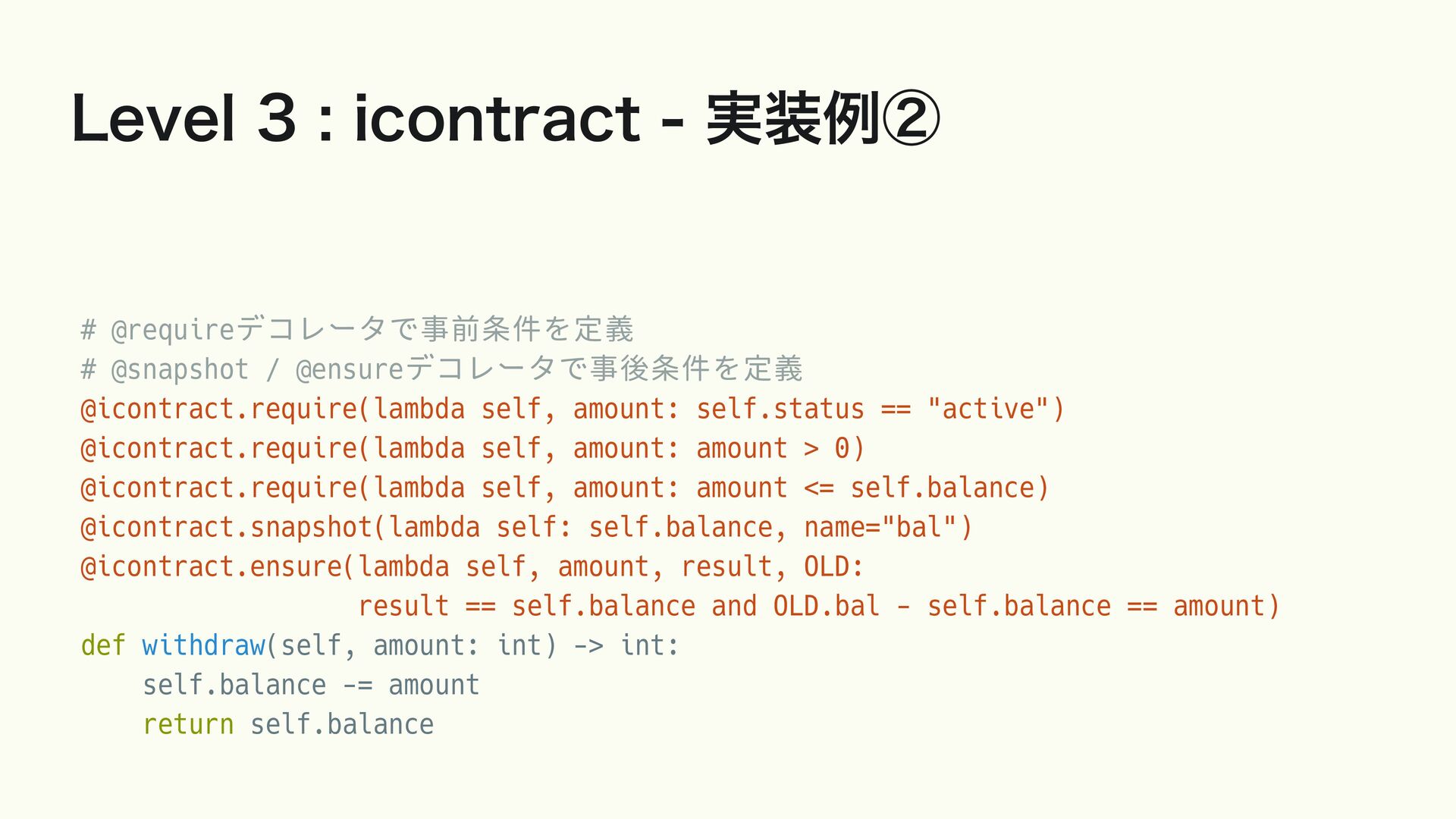 Level 3 : icontract - 実装例②

# @requireデコレータで事前条件を定義
# @snapshot / @ensureデコレータで事後条件を定義
@icontract.require(lambda self, amount: self.status == "active")
@icontract.require(lambda self, amount: amount > 0)
@icontract.require(lambda self, amount: amount <= self.balance)
@icontract.snapshot(lambda self: self.balance, name="bal")
@icontract.ensure(lambda self, amount, result, OLD:
                  result == self.balance and OLD.bal - self.balance == amount)
def withdraw(self, amount: int) -> int:
    self.balance -= amount
    return self.balance